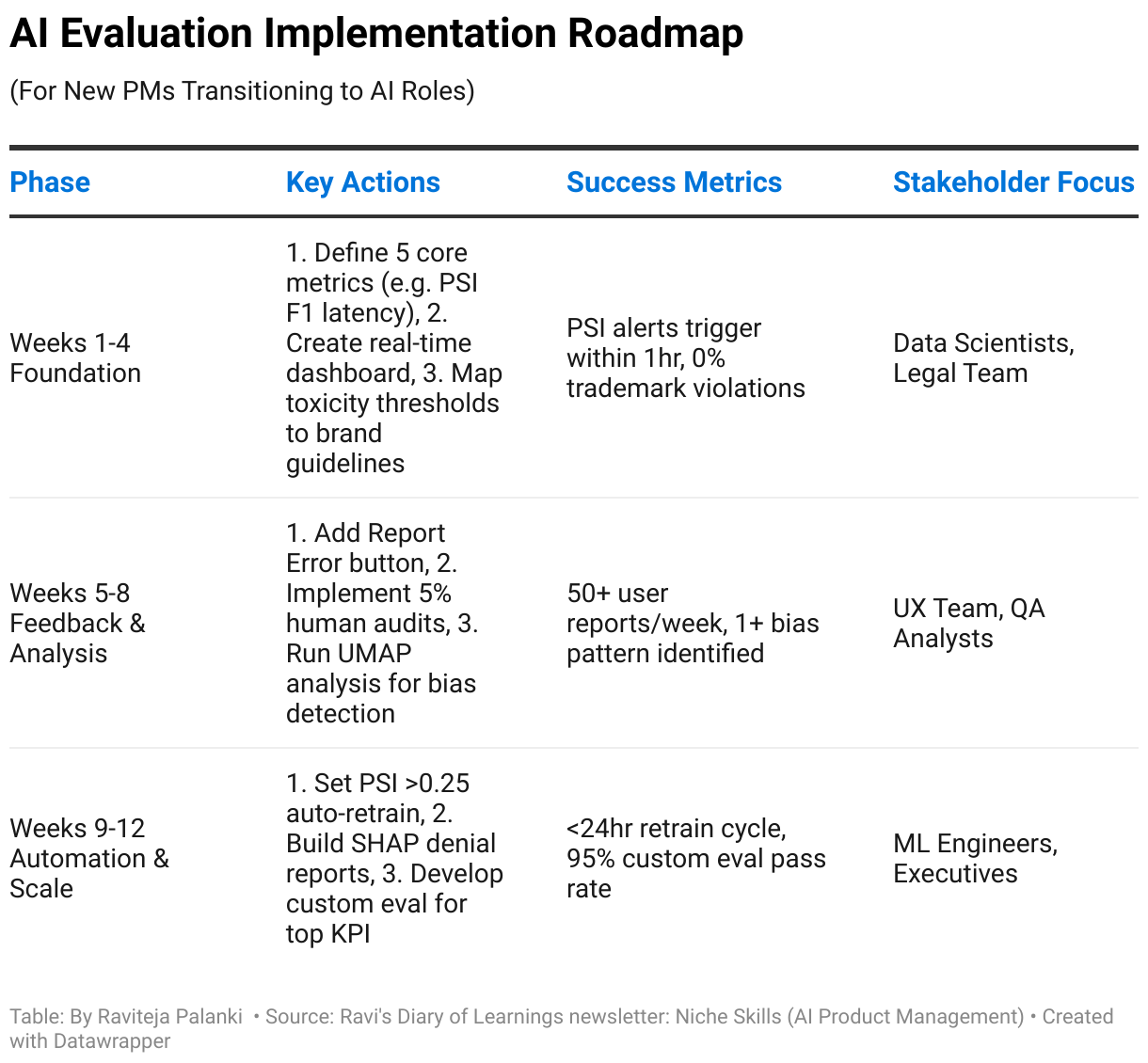 AI Evaluation Implementation Roadmap

(For New PMs Transitioning to AI Roles)

| Phase | Key Actions | Success Metrics | Stakeholder Focus |
|---|---|---|---|
| Weeks 1-4 Foundation | 1. Define 5 core metrics (e.g. PSI F1 latency), 2. Create real-time dashboard, 3. Map toxicity thresholds to brand guidelines | PSI alerts trigger within 1hr, 0% trademark violations | Data Scientists, Legal Team |
| Weeks 5-8 Feedback & Analysis | 1. Add Report Error button, 2. Implement 5% human audits, 3. Run UMAP analysis for bias detection | 50+ user reports/week, 1+ bias pattern identified | UX Team, QA Analysts |
| Weeks 9-12 Automation & Scale | 1. Set PSI >0.25 auto-retrain, 2. Build SHAP denial reports, 3. Develop custom eval for top KPI | <24hr retrain cycle, 95% custom eval pass rate | ML Engineers, Executives |

Table: By Raviteja Palanki • Source: Ravi's Diary of Learnings newsletter: Niche Skills (AI Product Management) • Created with Datawrapper